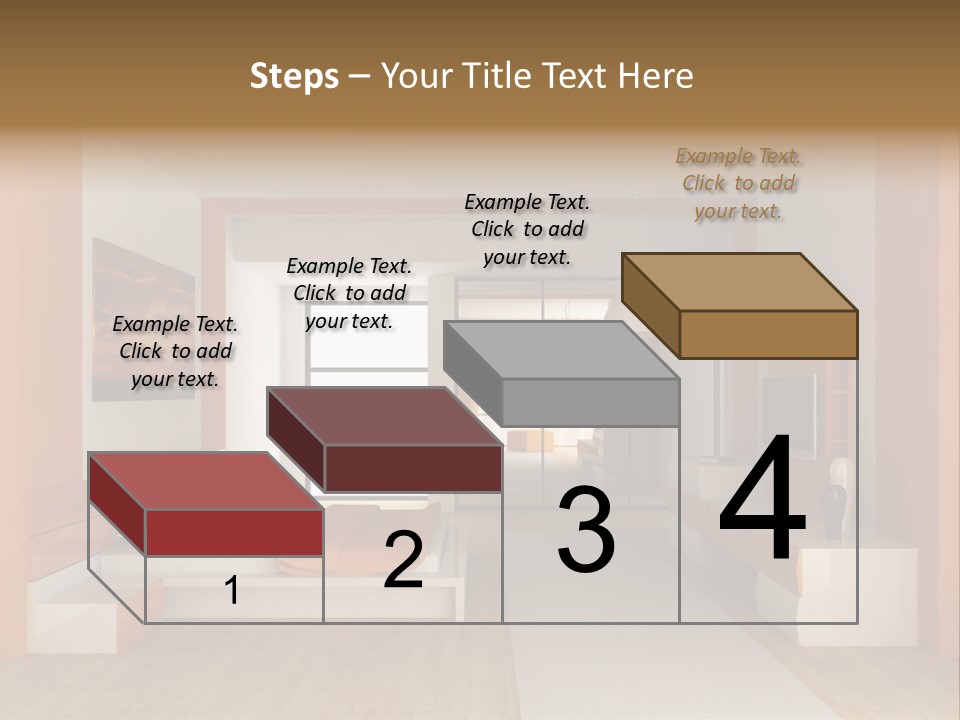 Steps – Your Title Text Here

Example Text. Click to add your text.

Example Text. Click to add your text.

Example Text. Click to add your text.

Example Text. Click to add your text.

1

2

3

4